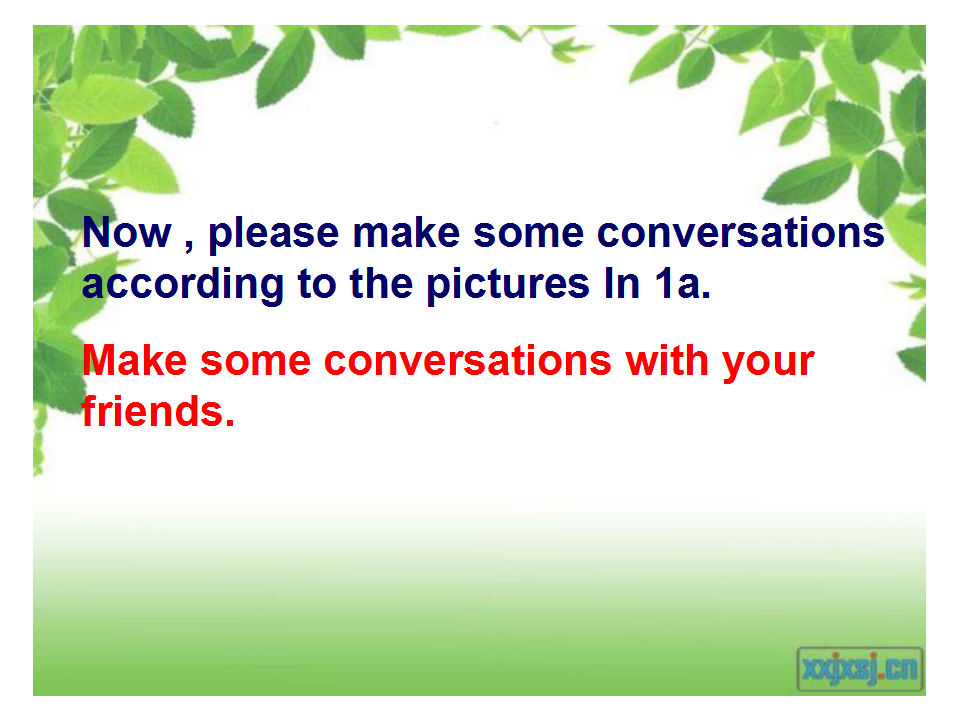 Now , please make some conversations according to the pictures In 1a.

Make some conversations with your friends.

xxjxsj.cn